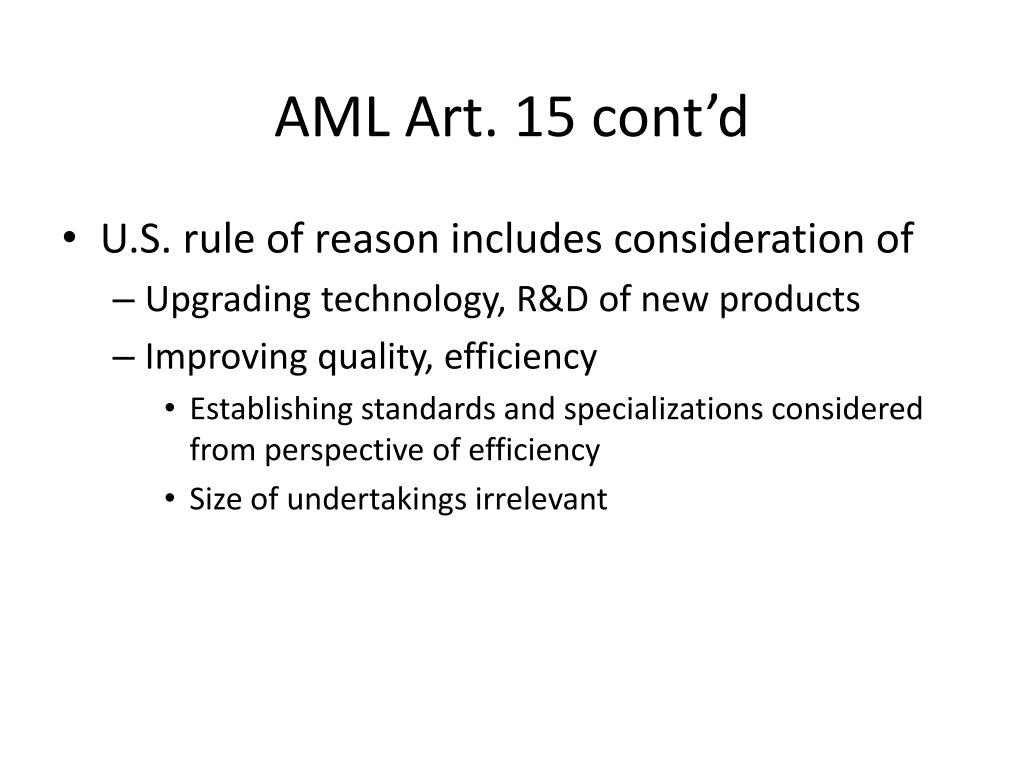 AML Art. 15 cont’d

• U.S. rule of reason includes consideration of
– Upgrading technology, R&D of new products
– Improving quality, efficiency
• Establishing standards and specializations considered from perspective of efficiency
• Size of undertakings irrelevant